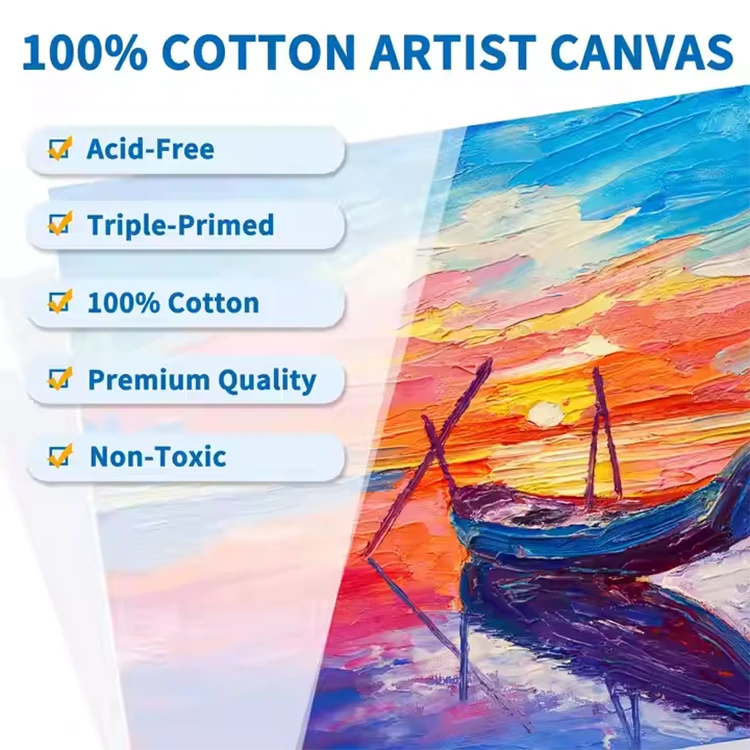 100% COTTON ARTIST CANVAS

Acid-Free

Triple-Primed

100% Cotton

Premium Quality

Non-Toxic